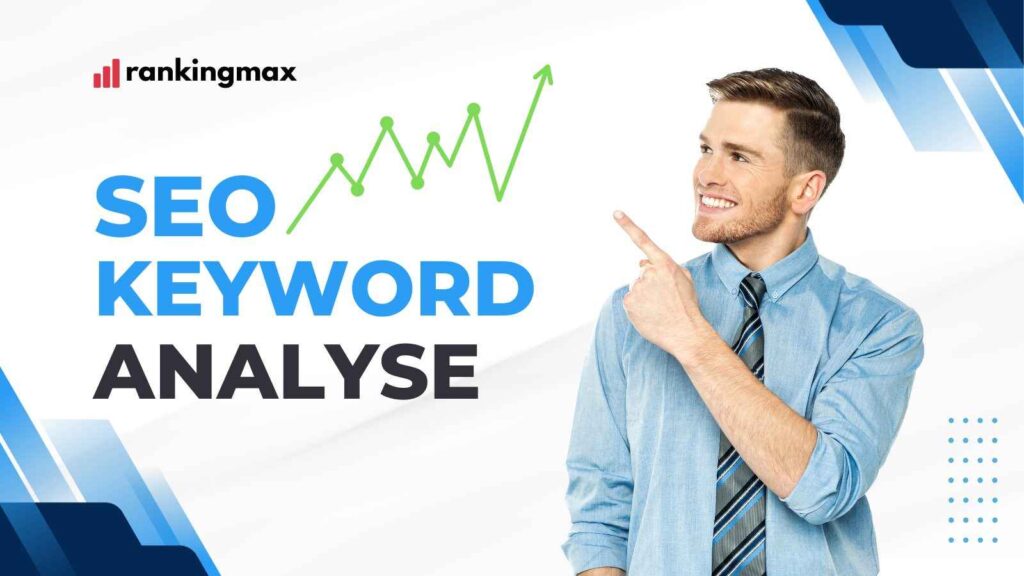 rankingmax

SEO
KEYWORD
ANALYSE